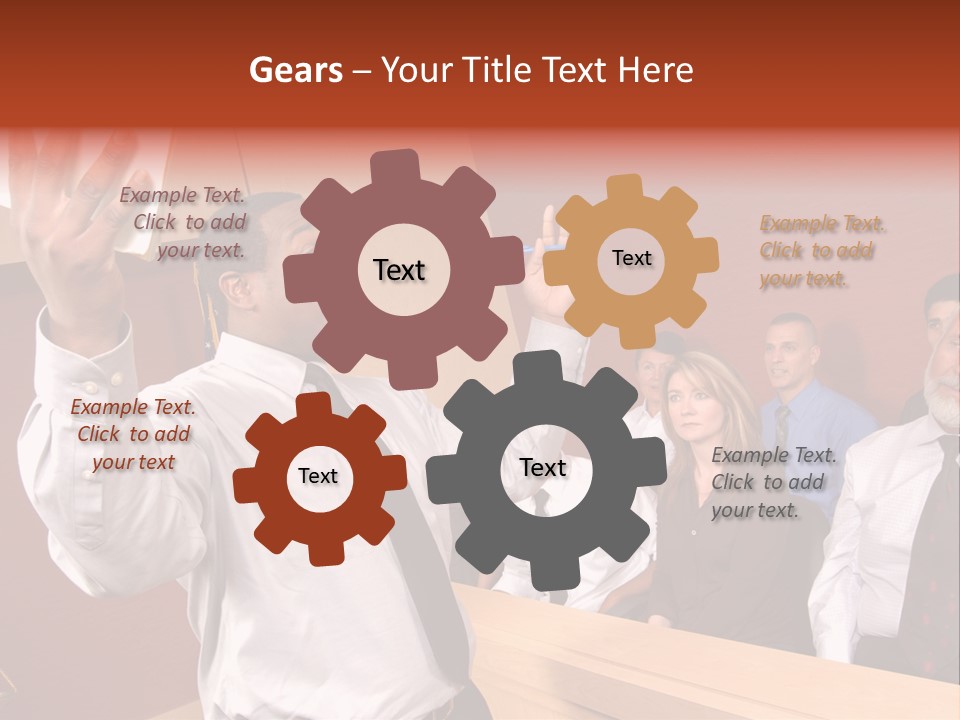 Gears – Your Title Text Here

Example Text. Click to add your text.

Text

Text

Example Text. Click to add your text.

Example Text. Click to add your text

Text

Text

Example Text. Click to add your text.